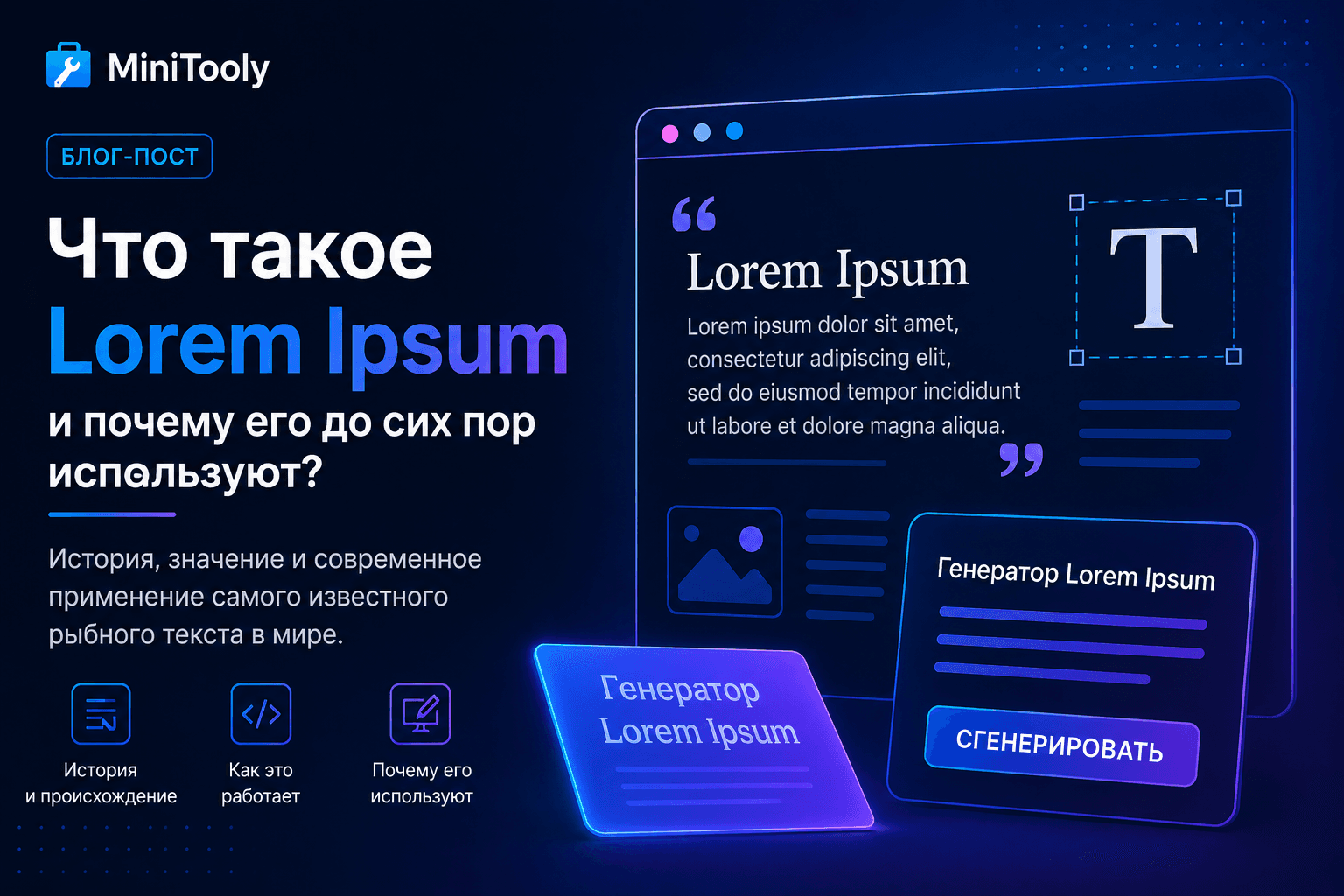 MiniTooly

БЛОГ-ПОСТ

Что такое Lorem Ipsum и почему его до сих пор используют?

История, значение и современное применение самого известного рыбного текста в мире.

История и происхождение

Как это работает

Почему его используют

“

Lorem Ipsum

Lorem ipsum dolor sit amet, consectetur adipiscing elit, sed do eiusmod tempor incididunt ut labore et dolore magna aliqua.

”

T

Генератор Lorem Ipsum

Генератор Lorem Ipsum

СГЕНЕРИРОВАТЬ